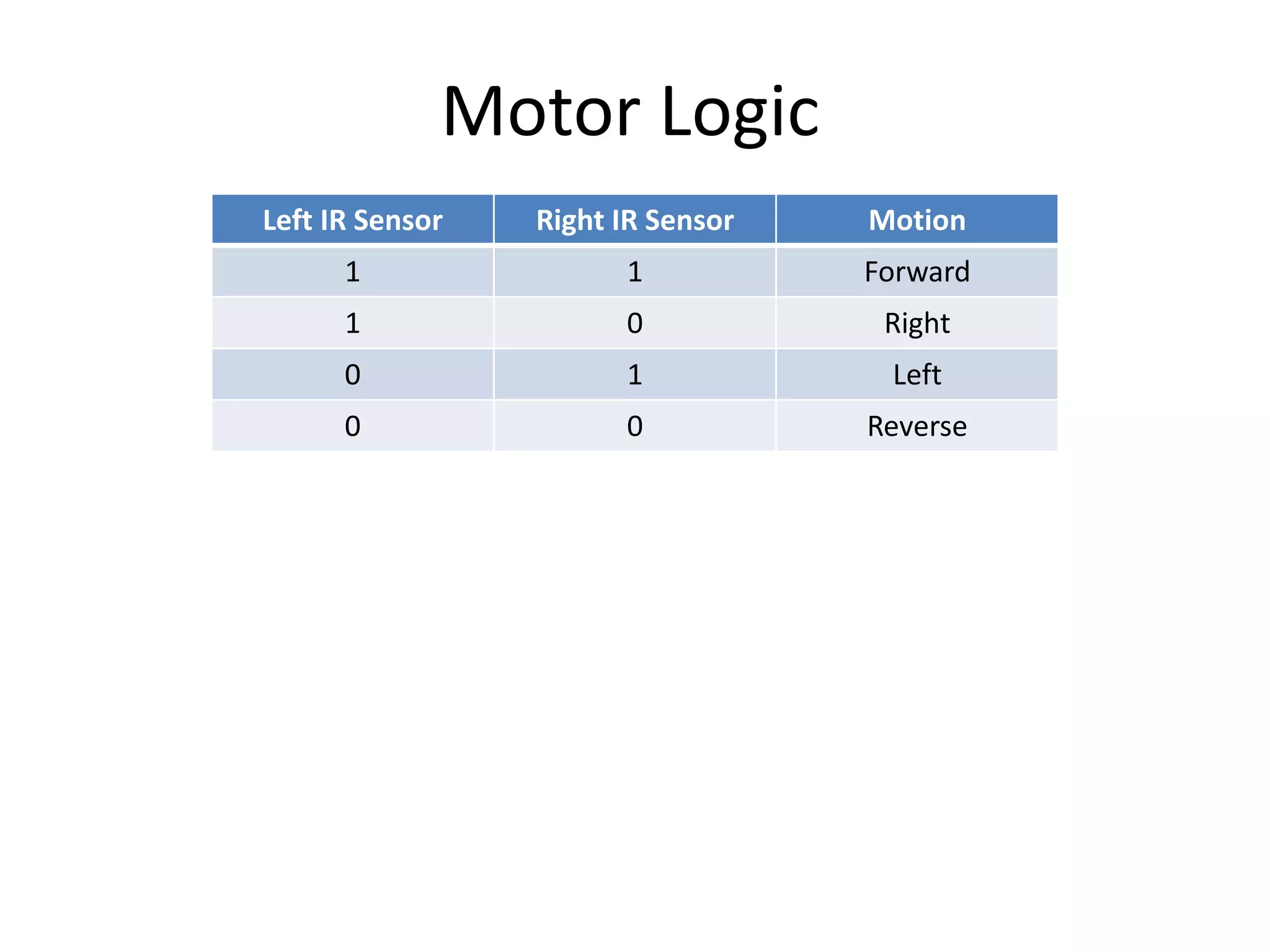 Motor Logic

| Left IR Sensor | Right IR Sensor | Motion |
|---|---|---|
| 1 | 1 | Forward |
| 1 | 0 | Right |
| 0 | 1 | Left |
| 0 | 0 | Reverse |